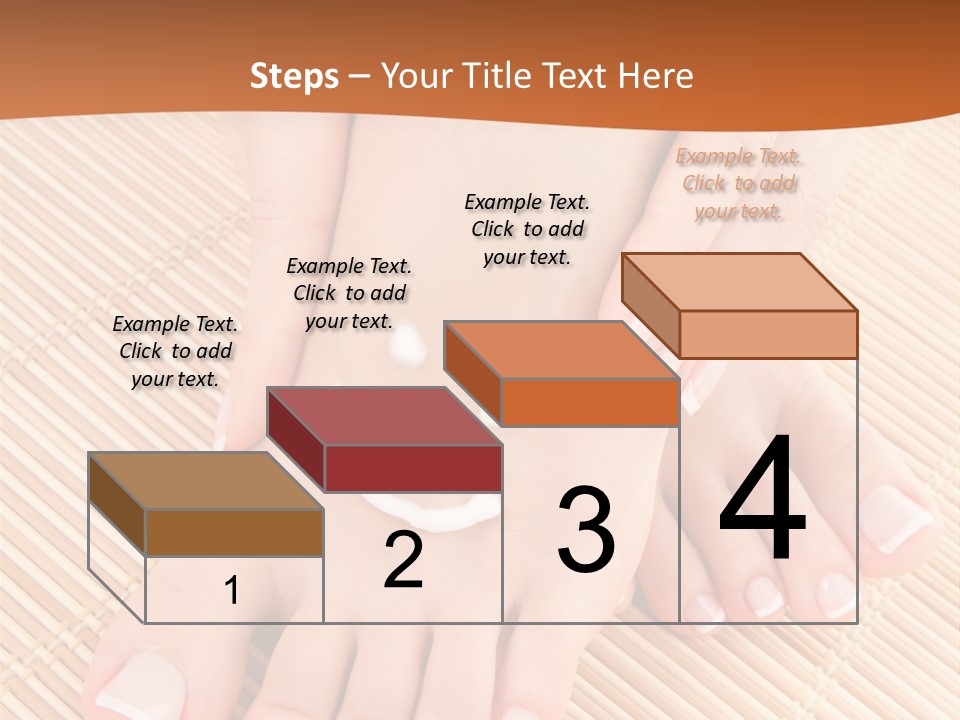 Steps – Your Title Text Here

Example Text. Click to add your text.

Example Text. Click to add your text.

Example Text. Click to add your text.

Example Text. Click to add your text.

1

2

3

4